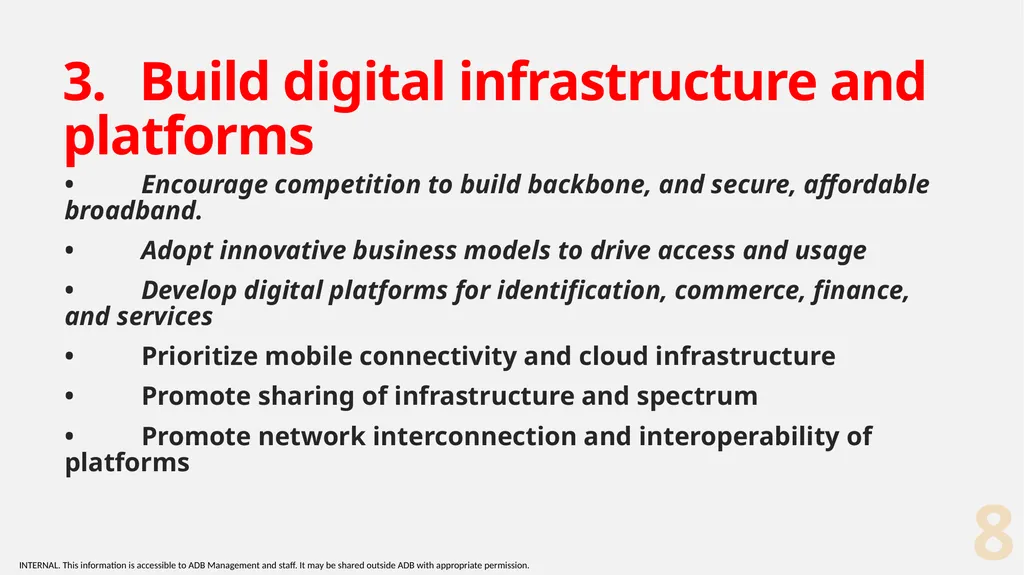 3. Build digital infrastructure and platforms

• Encourage competition to build backbone, and secure, affordable broadband.

• Adopt innovative business models to drive access and usage

• Develop digital platforms for identification, commerce, finance, and services

• Prioritize mobile connectivity and cloud infrastructure

• Promote sharing of infrastructure and spectrum

• Promote network interconnection and interoperability of platforms

8

INTERNAL. This information is accessible to ADB Management and staff. It may be shared outside ADB with appropriate permission.